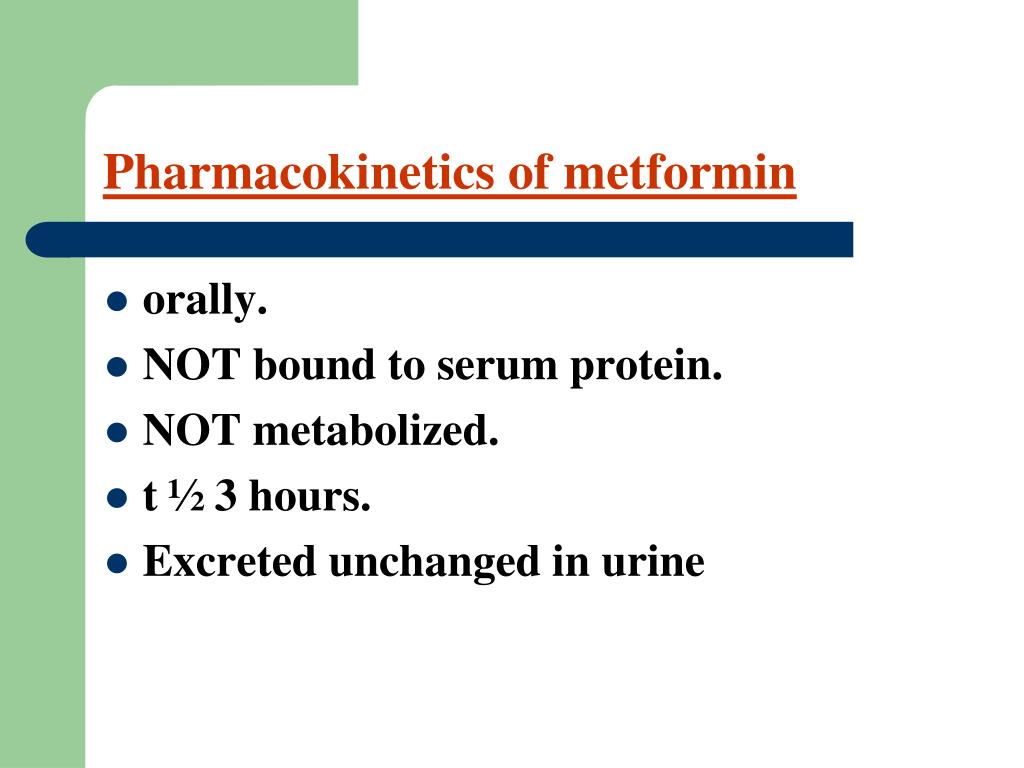 Pharmacokinetics of metformin

- orally.
- NOT bound to serum protein.
- NOT metabolized.
- t ½ 3 hours.
- Excreted unchanged in urine